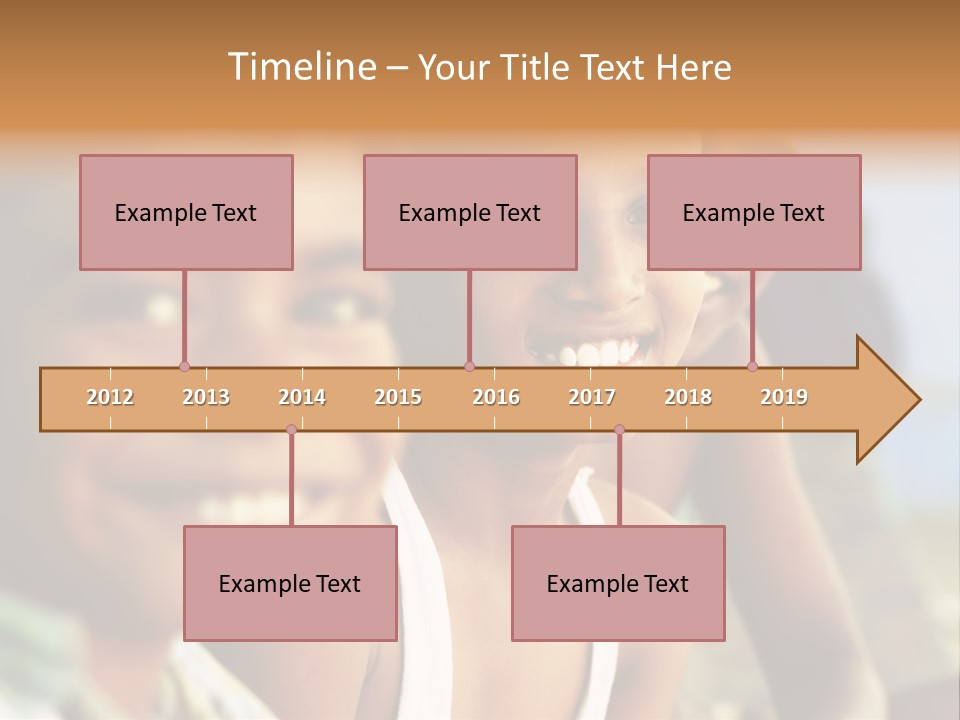 Timeline – Your Title Text Here

Example Text

Example Text

Example Text

2012 2013 2014 2015 2016 2017 2018 2019

Example Text

Example Text